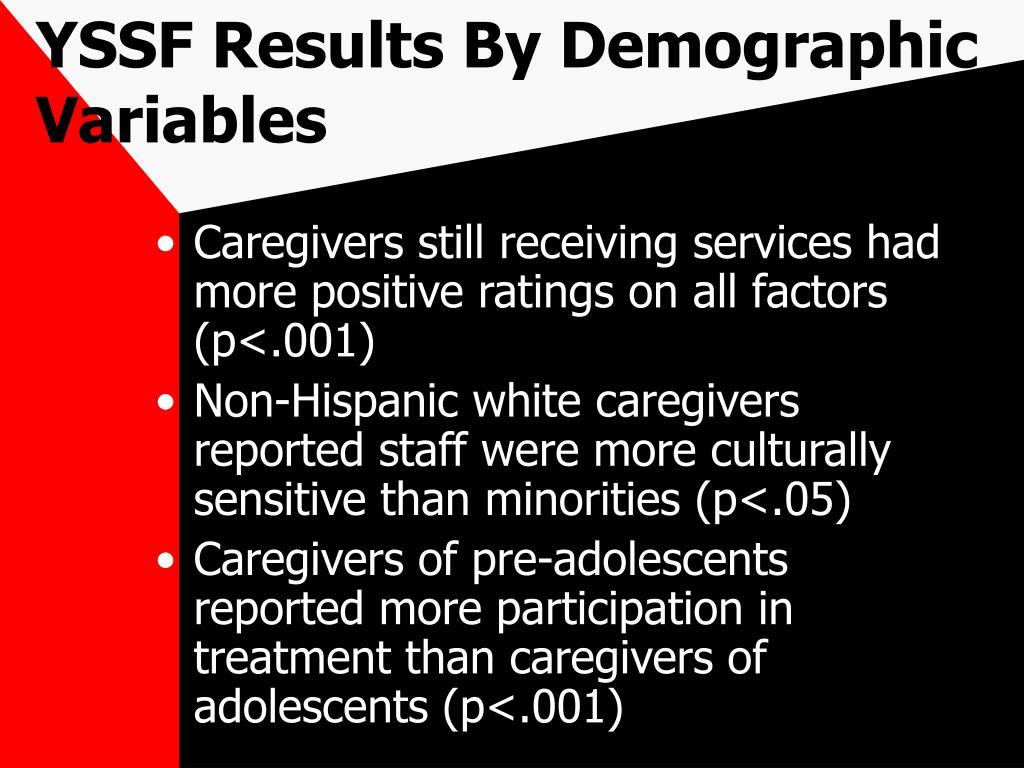 YSSF Results By Demographic Variables

• Caregivers still receiving services had more positive ratings on all factors (p<.001)
• Non-Hispanic white caregivers reported staff were more culturally sensitive than minorities (p<.05)
• Caregivers of pre-adolescents reported more participation in treatment than caregivers of adolescents (p<.001)